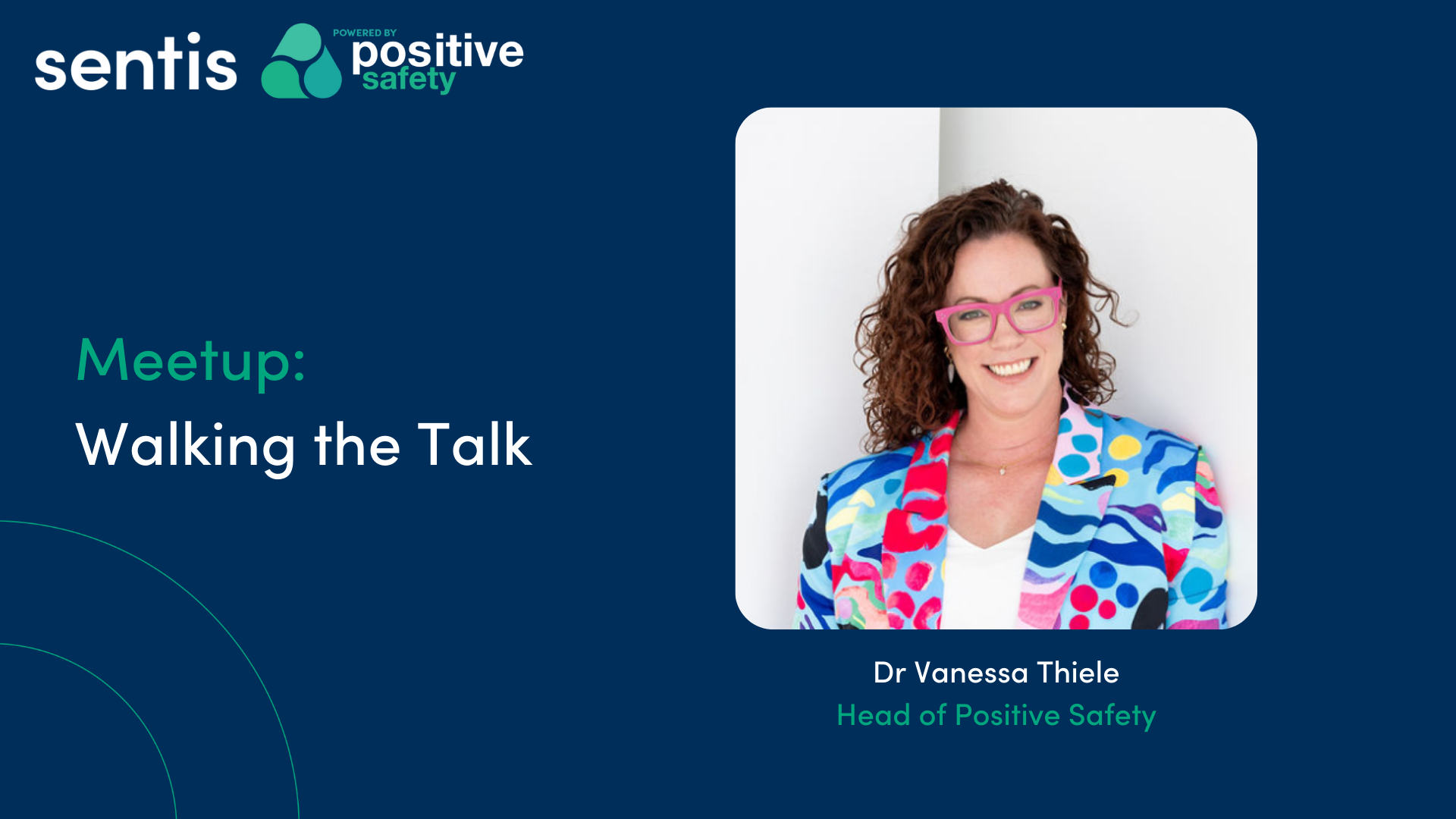 sentis POWERED BY positive safety

Meetup:
Walking the Talk

Dr Vanessa Thiele
Head of Positive Safety